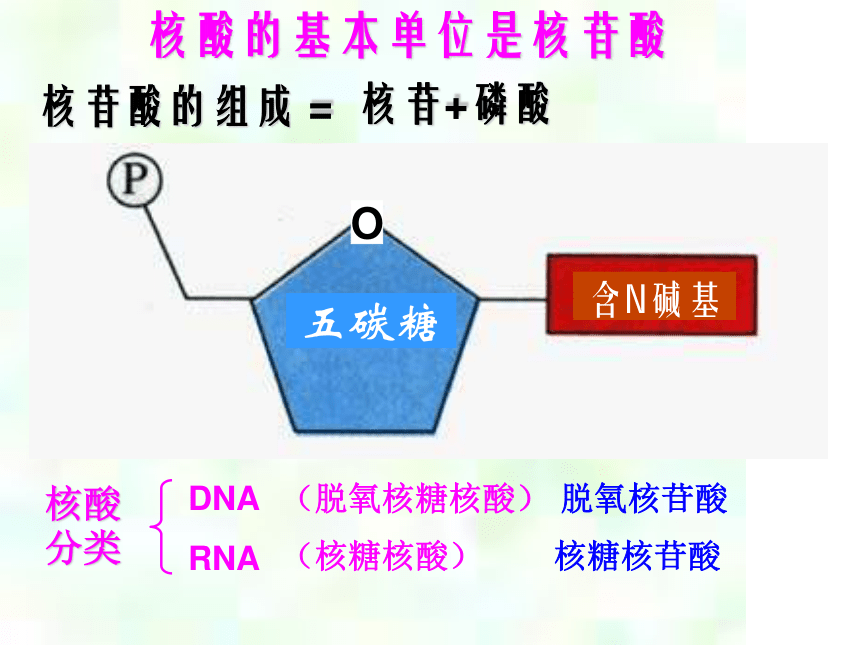 核酸的基本单位是核苷酸

核苷酸的组成 = 核苷+磷酸

P

O

五碳糖

含N碱基

核酸分类

DNA （脱氧核糖核酸） 脱氧核苷酸

RNA （核糖核酸） 核糖核苷酸